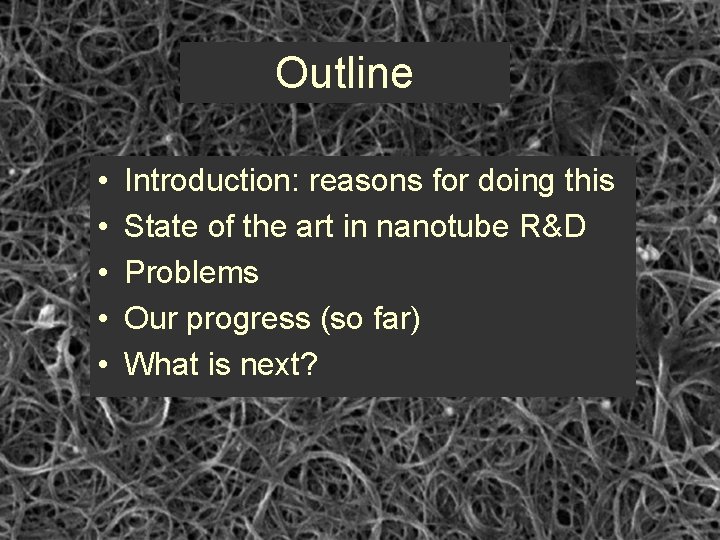 Outline

• Introduction: reasons for doing this
• State of the art in nanotube R&D
• Problems
• Our progress (so far)
• What is next?